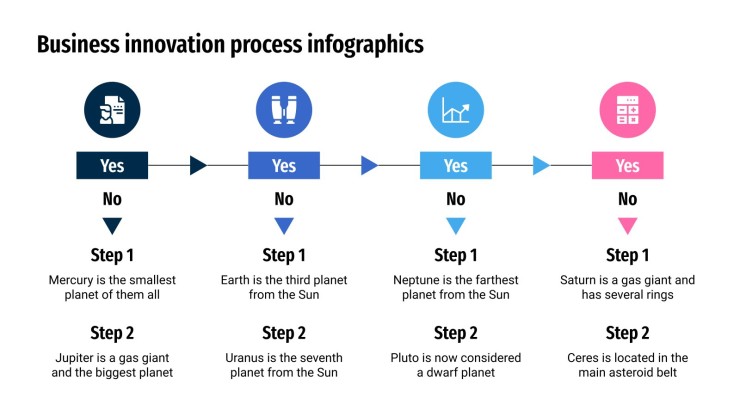 Business innovation process infographics

Yes

No

Step 1

Mercury is the smallest planet of them all

Step 2

Jupiter is a gas giant and the biggest planet

Yes

No

Step 1

Earth is the third planet from the Sun

Step 2

Uranus is the seventh planet from the Sun

Yes

No

Step 1

Neptune is the farthest planet from the Sun

Step 2

Pluto is now considered a dwarf planet

Yes

No

Step 1

Saturn is a gas giant and has several rings

Step 2

Ceres is located in the main asteroid belt